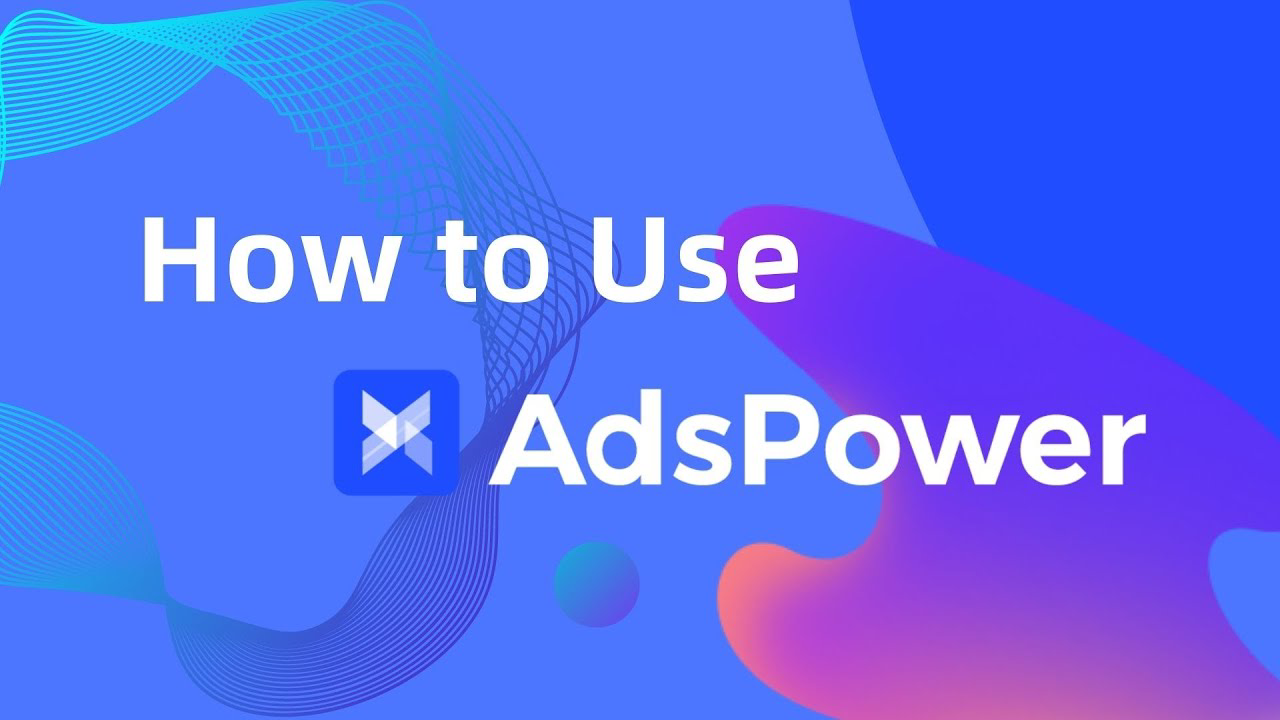 How to Use

AdsPower